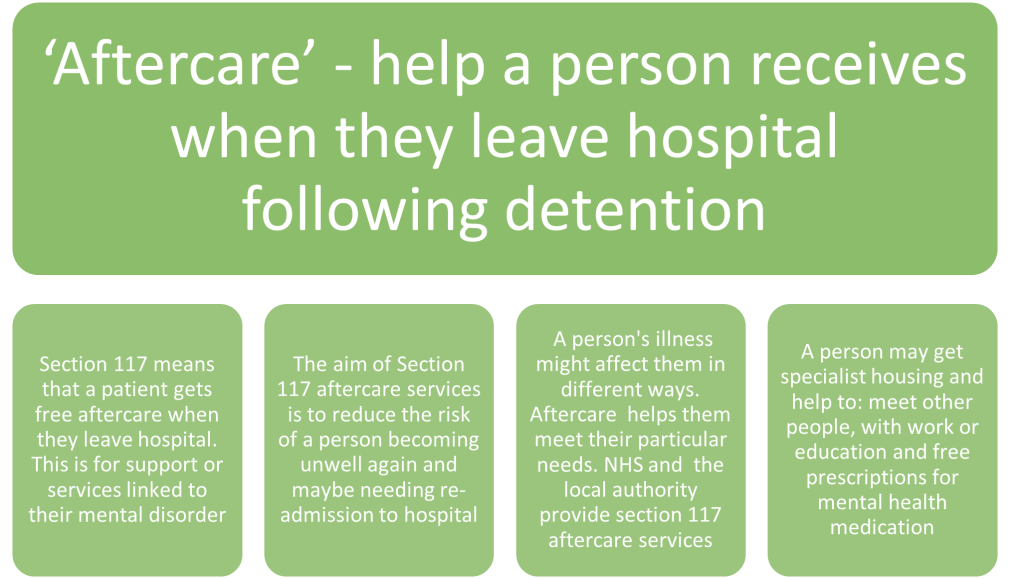 ‘Aftercare’ - help a person receives when they leave hospital following detention

Section 117 means that a patient gets free aftercare when they leave hospital. This is for support or services linked to their mental disorder

The aim of Section 117 aftercare services is to reduce the risk of a person becoming unwell again and maybe needing re-admission to hospital

A person's illness might affect them in different ways. Aftercare helps them meet their particular needs. NHS and the local authority provide section 117 aftercare services

A person may get specialist housing and help to: meet other people, with work or education and free prescriptions for mental health medication